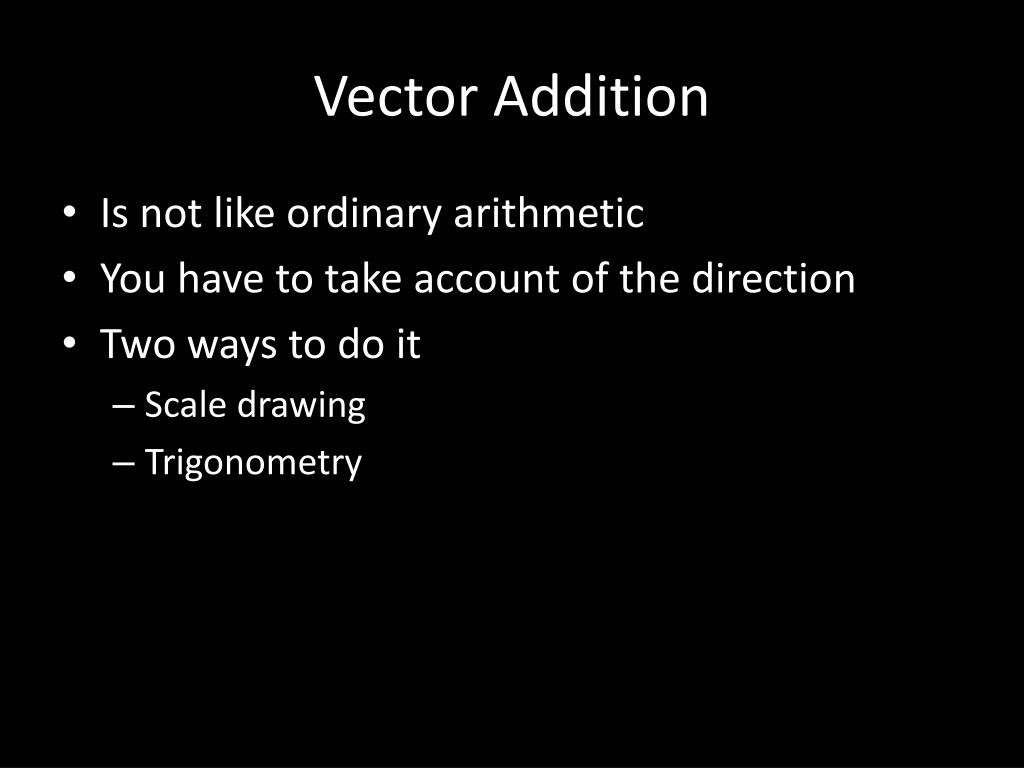 Vector Addition

• Is not like ordinary arithmetic
• You have to take account of the direction
• Two ways to do it
– Scale drawing
– Trigonometry